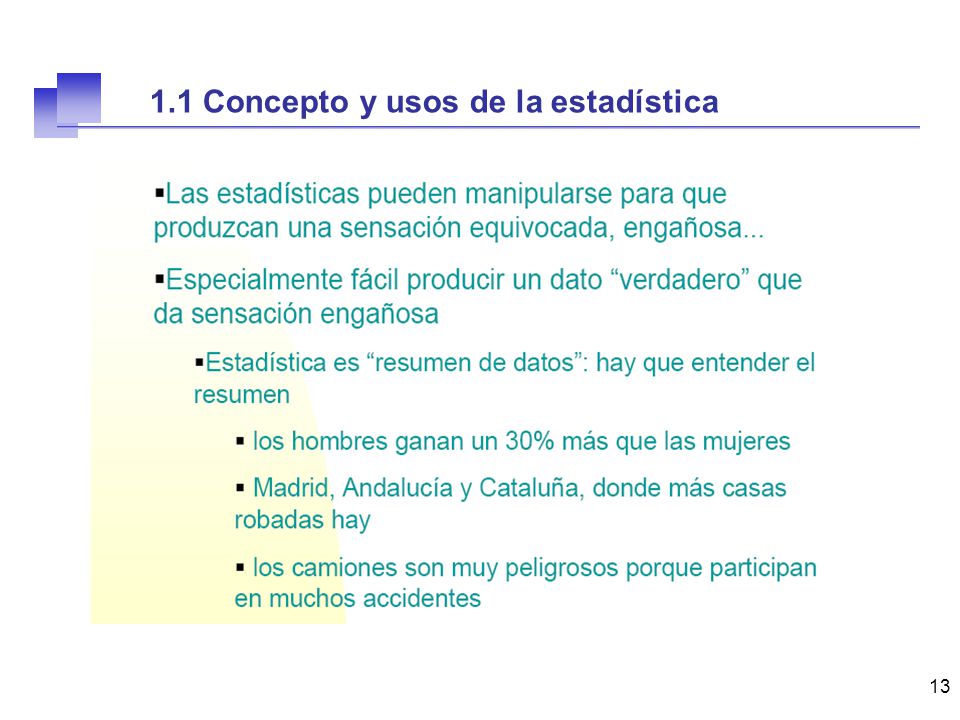 1.1 Concepto y usos de la estadística

▪Las estadísticas pueden manipularse para que produzcan una sensación equivocada, engañosa...

▪Especialmente fácil producir un dato “verdadero” que da sensación engañosa

▪Estadística es “resumen de datos”: hay que entender el resumen

▪ los hombres ganan un 30% más que las mujeres

▪ Madrid, Andalucía y Cataluña, donde más casas robadas hay

▪ los camiones son muy peligrosos porque participan en muchos accidentes

13